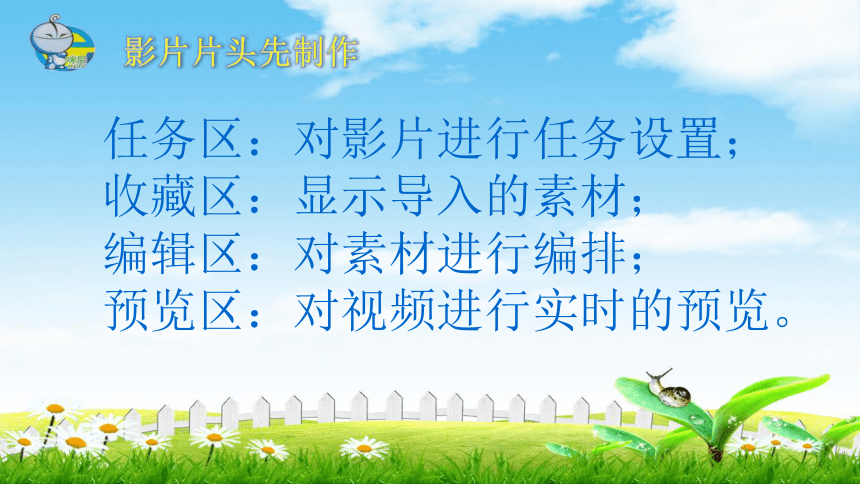 影片片头先制作

任务区：对影片进行任务设置；
收藏区：显示导入的素材；
编辑区：对素材进行编排；
预览区：对视频进行实时的预览。